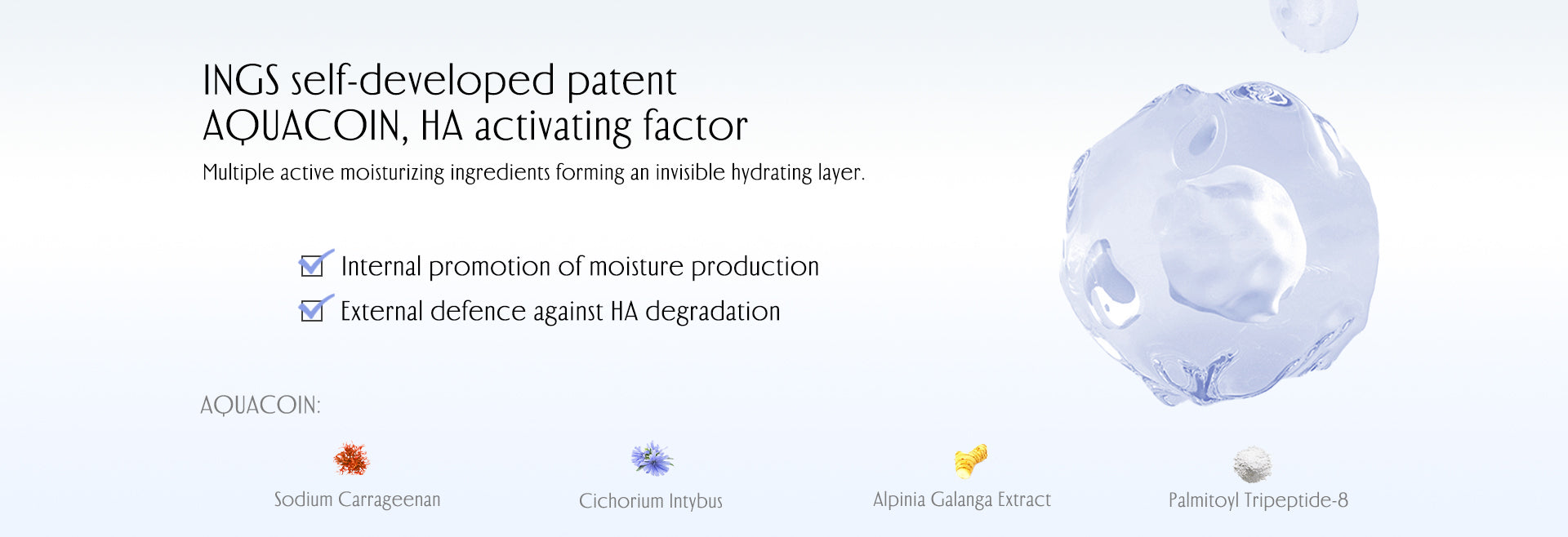 INGS self-developed patent
AQUACOIN, HA activating factor

Multiple active moisturizing ingredients forming an invisible hydrating layer.

Internal promotion of moisture production
External defence against HA degradation

AQUACOIN:

Sodium Carrageenan

Cichorium Intybus

Alpinia Galanga Extract

Palmitoyl Tripeptide-8